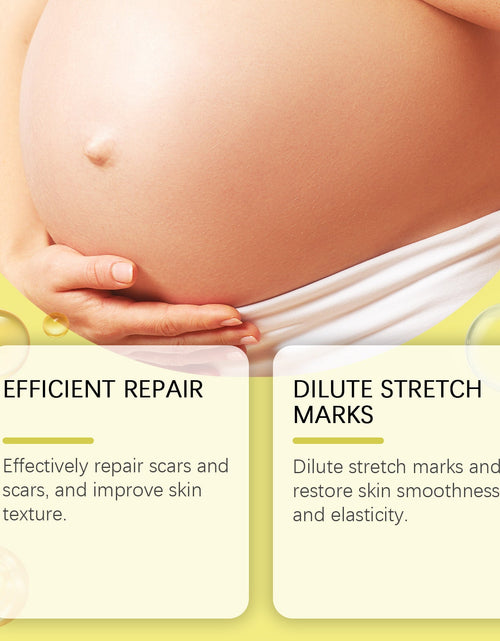 EFFICIENT REPAIR

Effectively repair scars and scars, and improve skin texture.

DILUTE STRETCH MARKS

Dilute stretch marks and restore skin smoothness and elasticity.